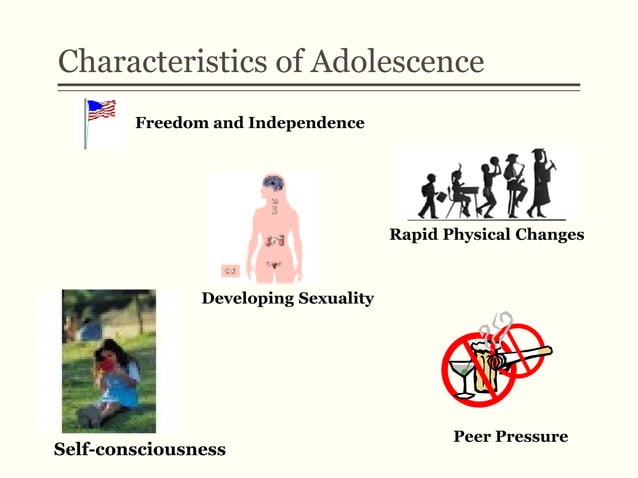 Characteristics of Adolescence

Freedom and Independence

Rapid Physical Changes

Developing Sexuality

Self-consciousness

Peer Pressure